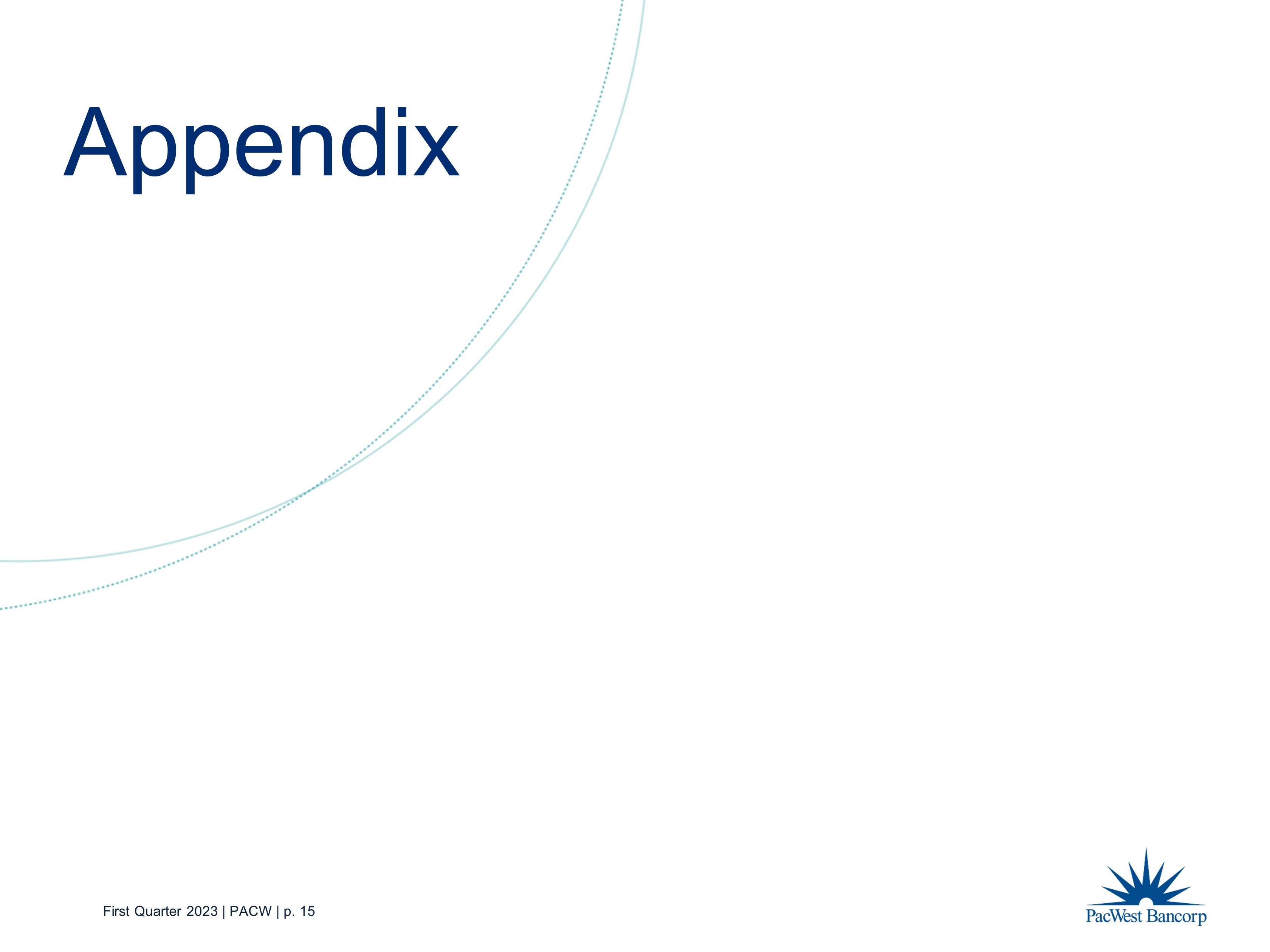 Appendix

First Quarter 2023 | PACW | p. 15

PacWest Bancorp